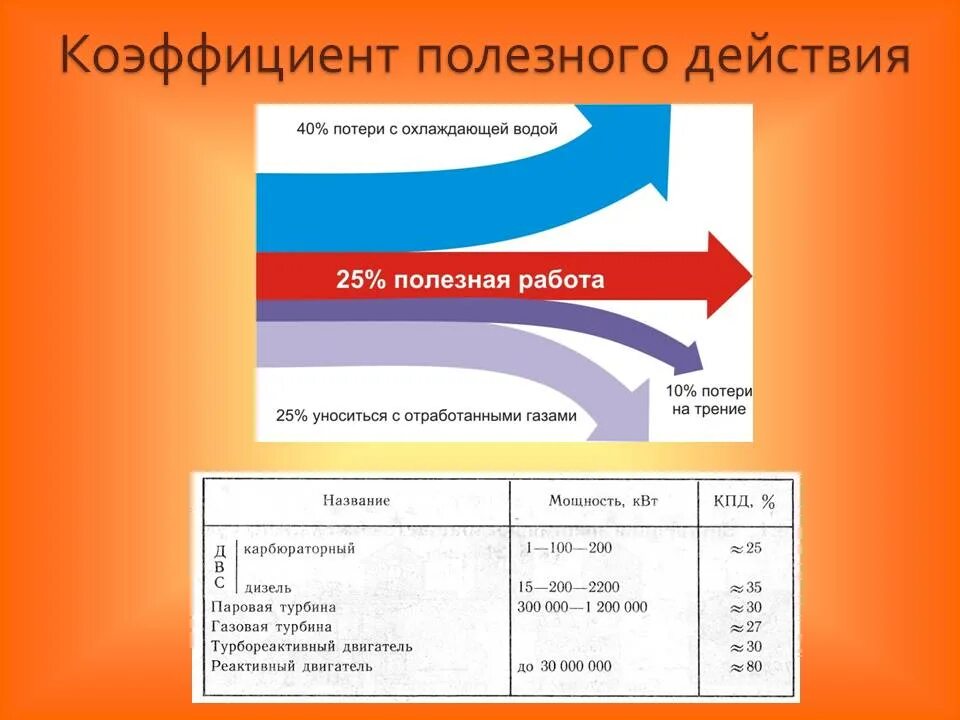 Коэффициент полезного действия

40% потери с охлаждающей водой

25% полезная работа

10% потери на трение

25% уноситься с отработанными газами

| Название | Мощность, кВт | КПД, % |
|---|---|---|
| ДВС карбюраторный | 1—100—200 | $\approx 25$ |
| ДВС дизель | 15—200—2200 | $\approx 35$ |
| Паровая турбина | 300 000—1 200 000 | $\approx 30$ |
| Газовая турбина | | $\approx 27$ |
| Турбореактивный двигатель | | $\approx 30$ |
| Реактивный двигатель | до 30 000 000 | $\approx 80$ |